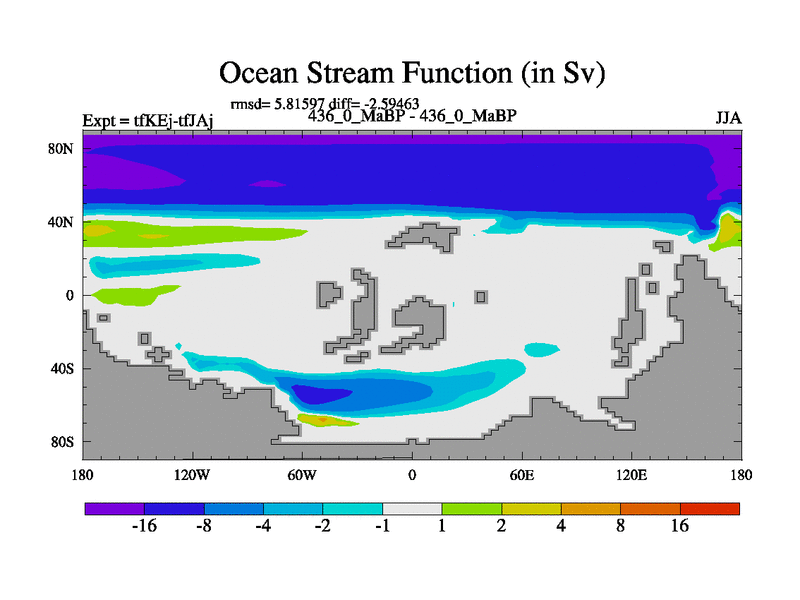 Ocean Stream Function (in Sv)

rmsd= 5.81597 diff= -2.59463

Expt = tfKEj-tfJAj

436_0_MaBP - 436_0_MaBP

JJA

80N
40N
0
40S
80S

180
120W
60W
0
60E
120E
180

-16
-8
-4
-2
-1
1
2
4
8
16